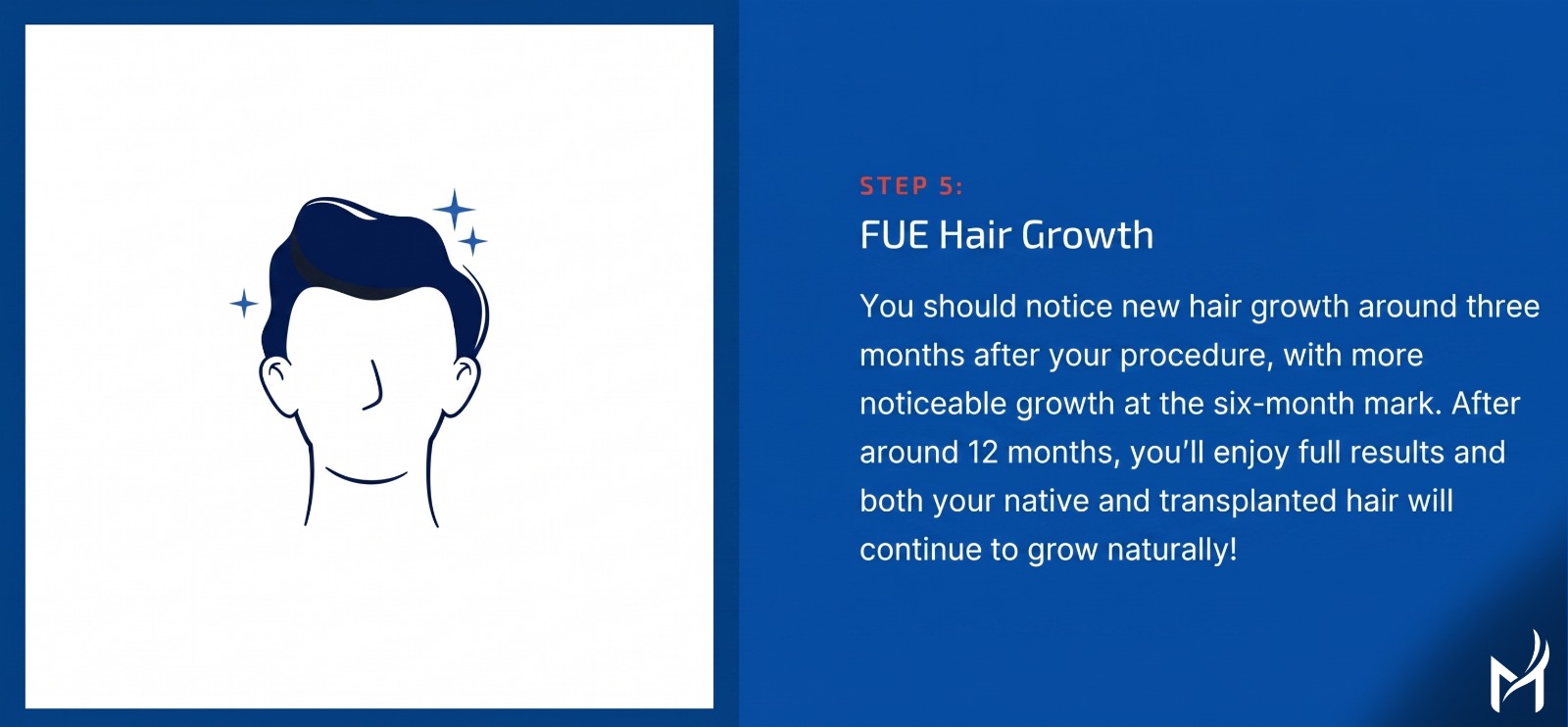 STEP 5:
FUE Hair Growth

You should notice new hair growth around three months after your procedure, with more noticeable growth at the six-month mark. After around 12 months, you'll enjoy full results and both your native and transplanted hair will continue to grow naturally!